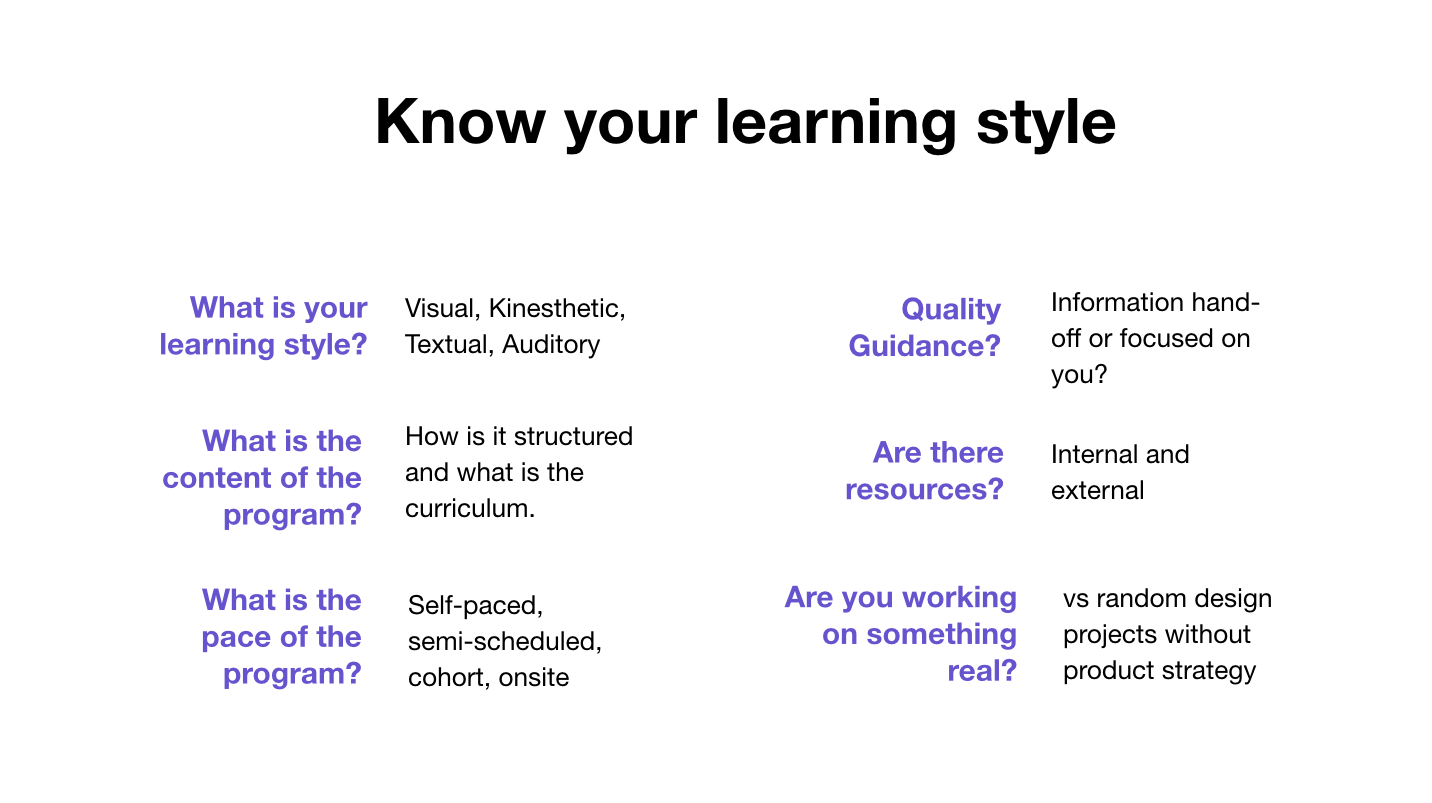 Know your learning style

What is your learning style?
Visual, Kinesthetic, Textual, Auditory

What is the content of the program?
How is it structured and what is the curriculum.

What is the pace of the program?
Self-paced, semi-scheduled, cohort, onsite

Quality Guidance?
Information hand-off or focused on you?

Are there resources?
Internal and external

Are you working on something real?
vs random design projects without product strategy